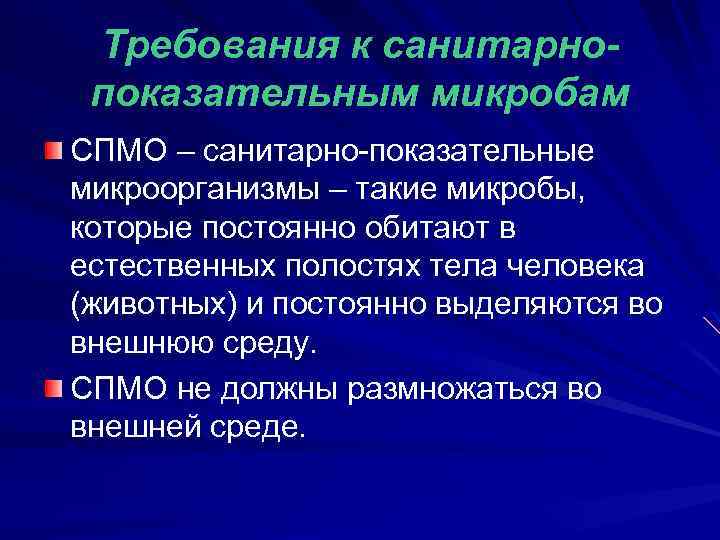 Требования к санитарно-показательным микробам

СПМО – санитарно-показательные микроорганизмы – такие микробы, которые постоянно обитают в естественных полостях тела человека (животных) и постоянно выделяются во внешнюю среду.

СПМО не должны размножаться во внешней среде.